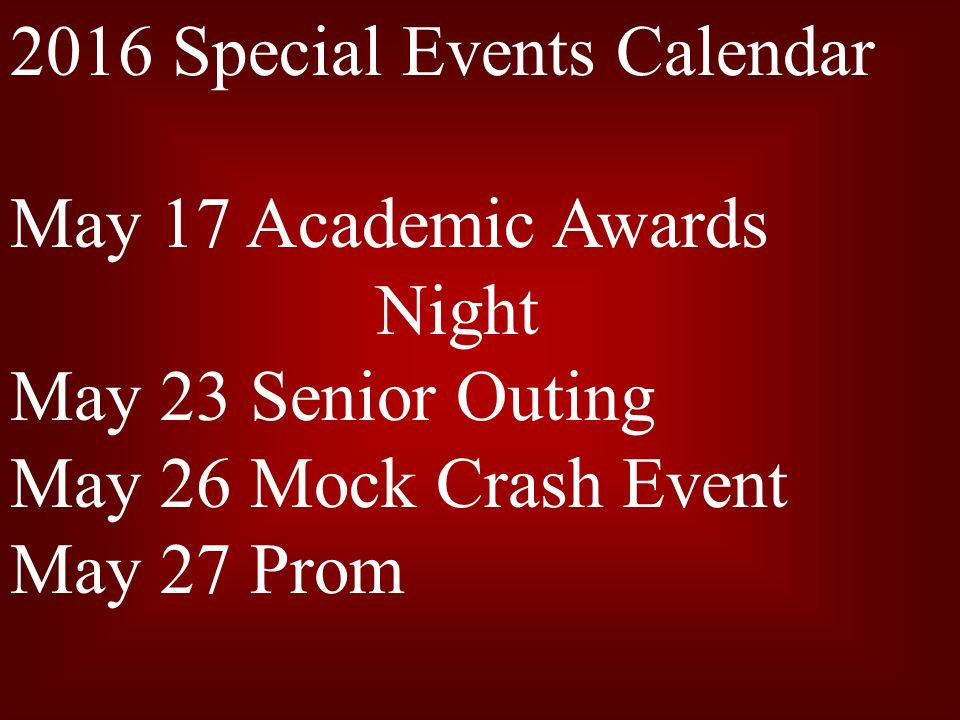 2016 Special Events Calendar

May 17 Academic Awards Night
May 23 Senior Outing
May 26 Mock Crash Event
May 27 Prom